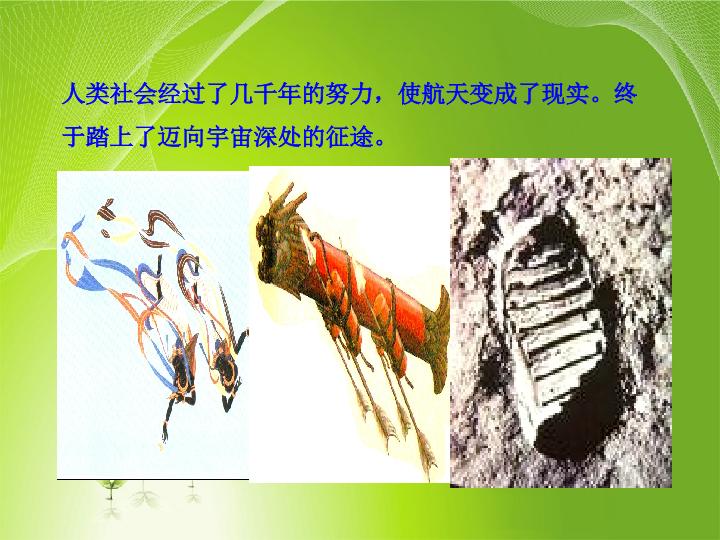 人类社会经过了几千年的努力，使航天变成了现实。终于踏上了迈向宇宙深处的征途。